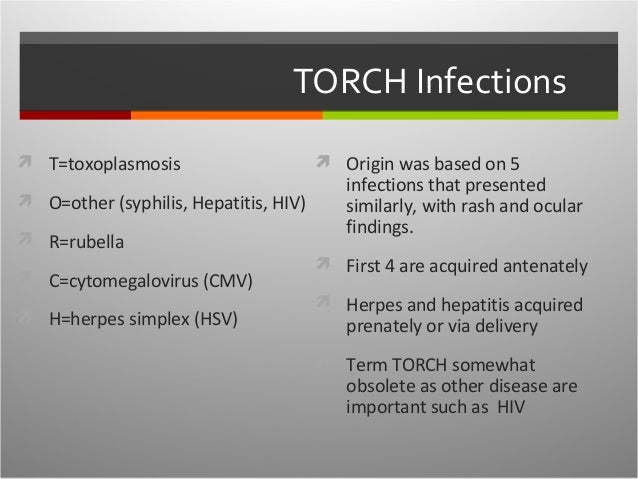 TORCH Infections

T=toxoplasmosis

O=other (syphilis, Hepatitis, HIV)

R=rubella

C=cytomegalovirus (CMV)

H=herpes simplex (HSV)

Origin was based on 5 infections that presented similarly, with rash and ocular findings.

First 4 are acquired antenately

Herpes and hepatitis acquired prenately or via delivery

Term TORCH somewhat obsolete as other disease are important such as HIV